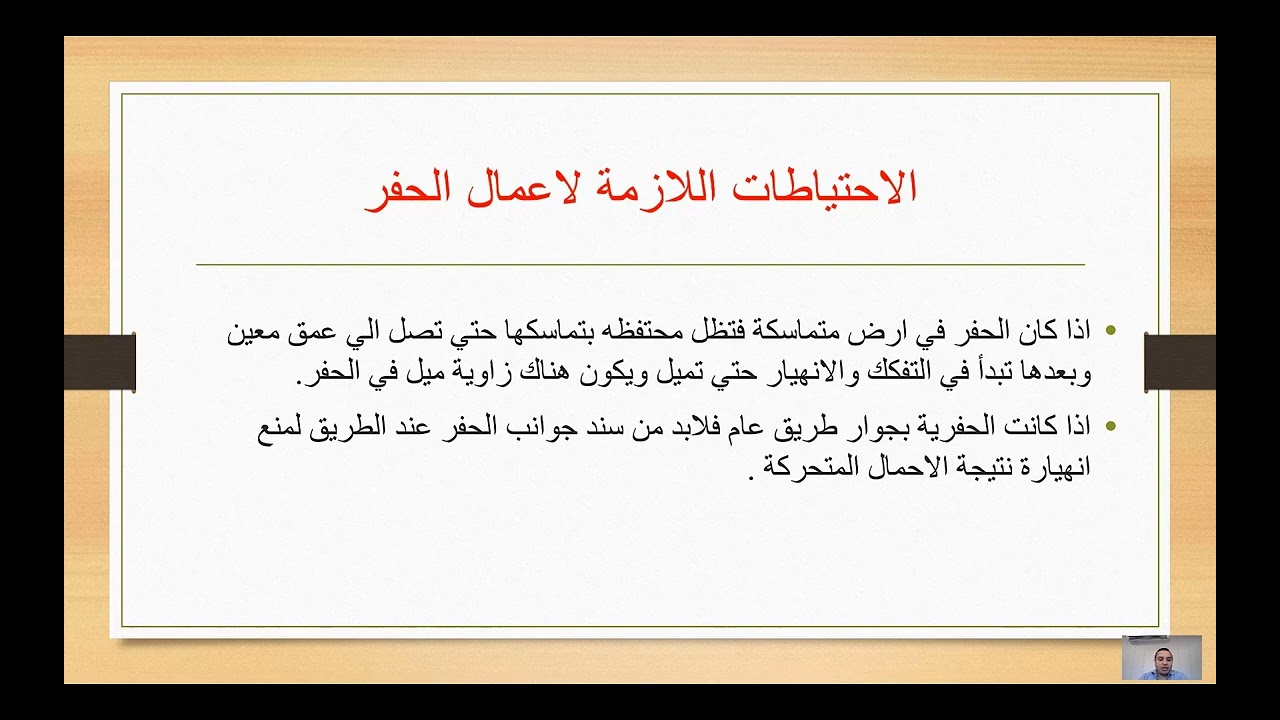 الاحتياطات اللازمة لاعمال الحفر

• اذا كان الحفر في ارض متماسكة فتظل محتفظه بتماسكها حتي تصل الي عمق معين وبعدها تبدأ في التفكك والانهيار حتي تميل ويكون هناك زاوية ميل في الحفر.

• اذا كانت الحفرية بجوار طريق عام فلابد من سند جوانب الحفر عند الطريق لمنع انهيارة نتيجة الاحمال المتحركة .